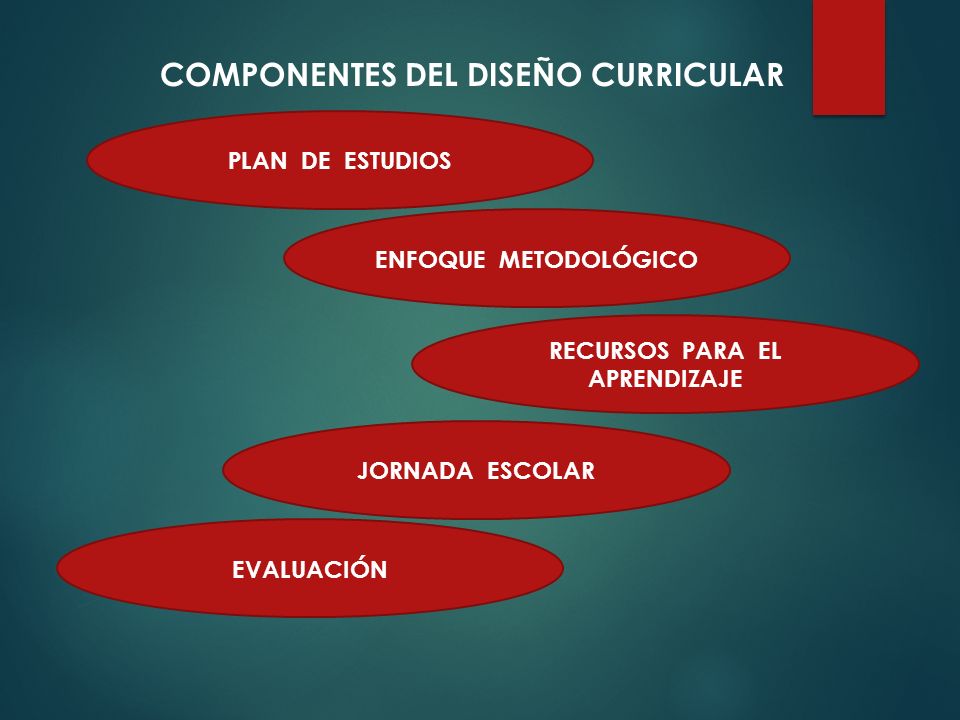 COMPONENTES DEL DISEÑO CURRICULAR

PLAN DE ESTUDIOS

ENFOQUE METODOLÓGICO

RECURSOS PARA EL APRENDIZAJE

JORNADA ESCOLAR

EVALUACIÓN